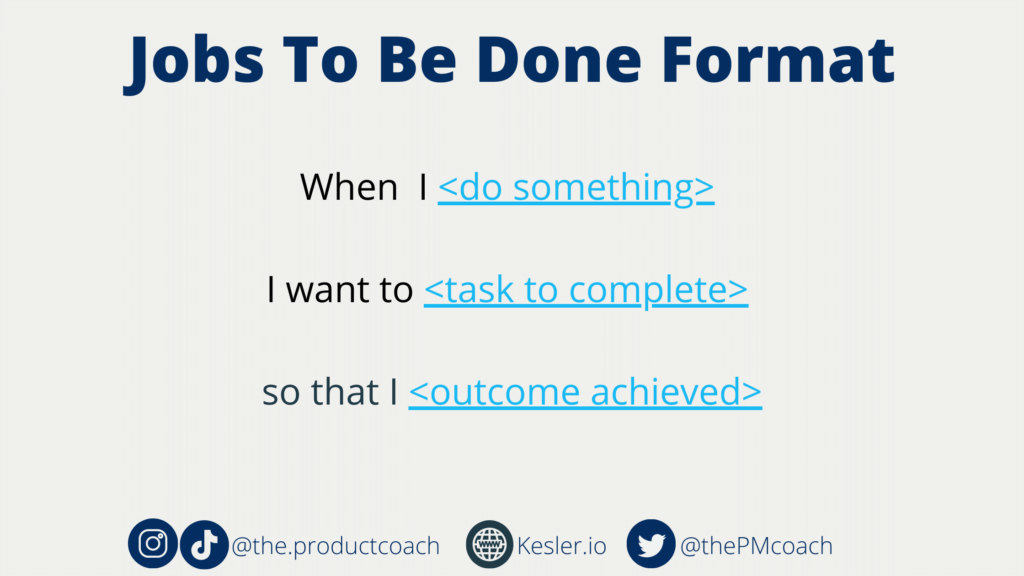 Jobs To Be Done Format

When I <do something>

I want to <task to complete>

so that I <outcome achieved>

@the.productcoach Kesler.io @thePMcoach